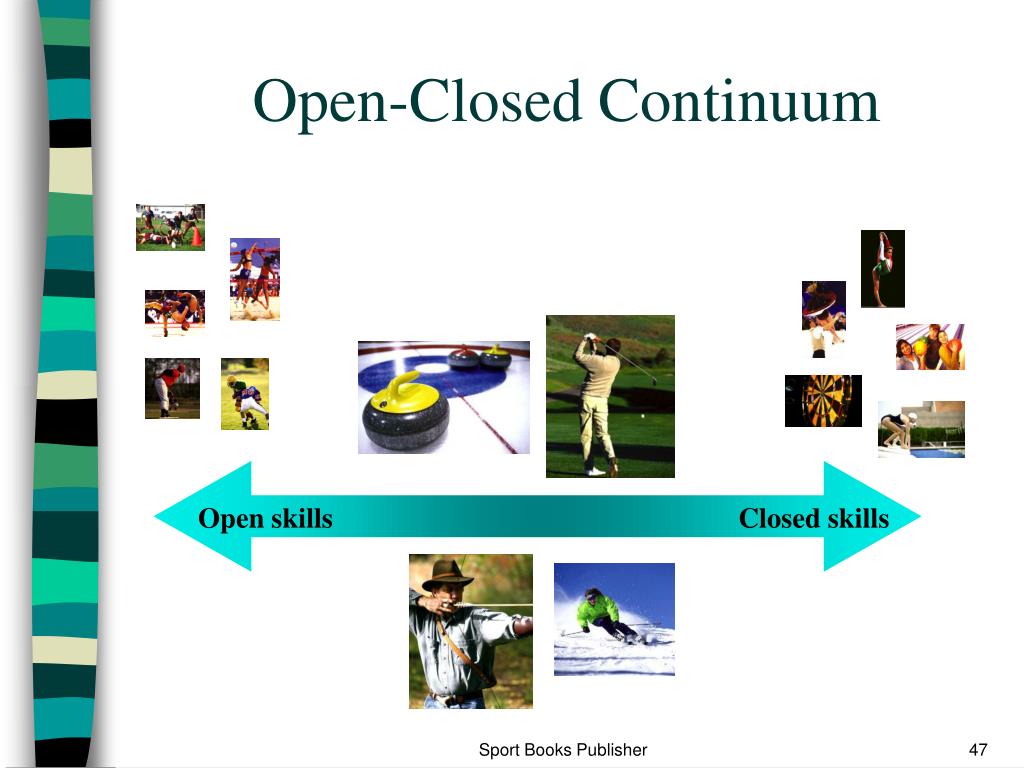 Open-Closed Continuum

Open skills

Closed skills

Sport Books Publisher

47